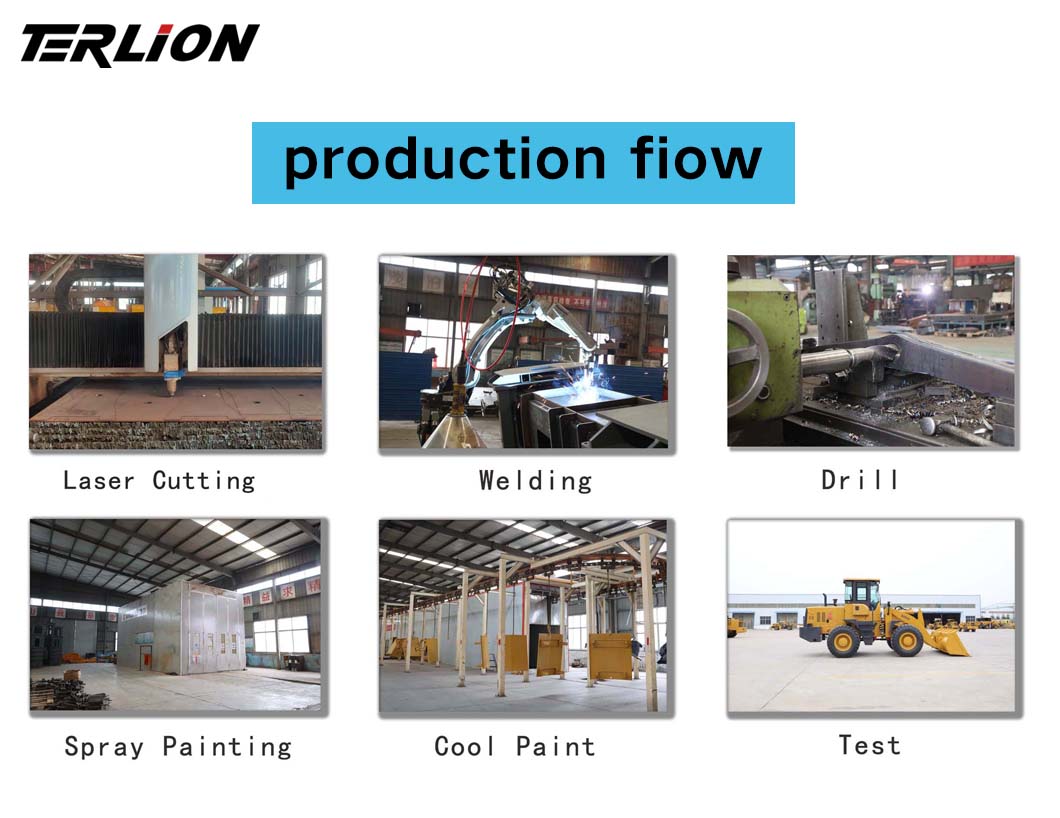 TERLION

production fiow

Laser Cutting

Welding

Drill

Spray Painting

Cool Paint

Test